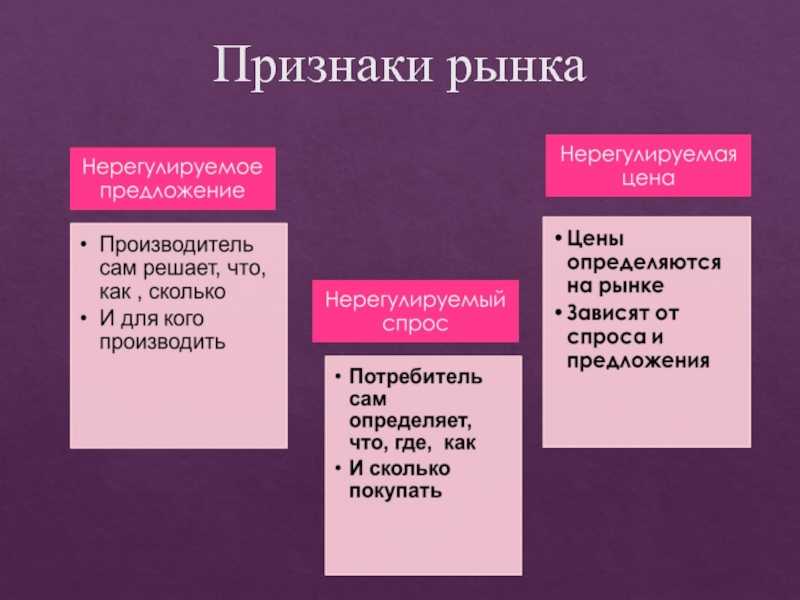 Признаки рынка

Нерегулируемое предложение

• Производитель сам решает, что, как , сколько
• И для кого производить

Нерегулируемый спрос

• Потребитель сам определяет, что, где, как
• И сколько покупать

Нерегулируемая цена

• Цены определяются на рынке
• Зависят от спроса и предложения